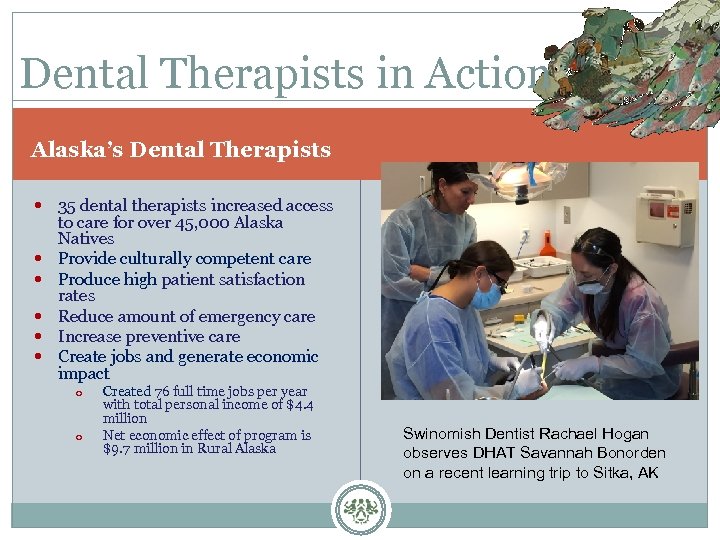 Dental Therapists in Action

Alaska's Dental Therapists

- 35 dental therapists increased access to care for over 45,000 Alaska Natives
- Provide culturally competent care
- Produce high patient satisfaction rates
- Reduce amount of emergency care
- Increase preventive care
- Create jobs and generate economic impact
  - Created 76 full time jobs per year with total personal income of $4.4 million
  - Net economic effect of program is $9.7 million in Rural Alaska

Swinomish Dentist Rachael Hogan observes DHAT Savannah Bonorden on a recent learning trip to Sitka, AK